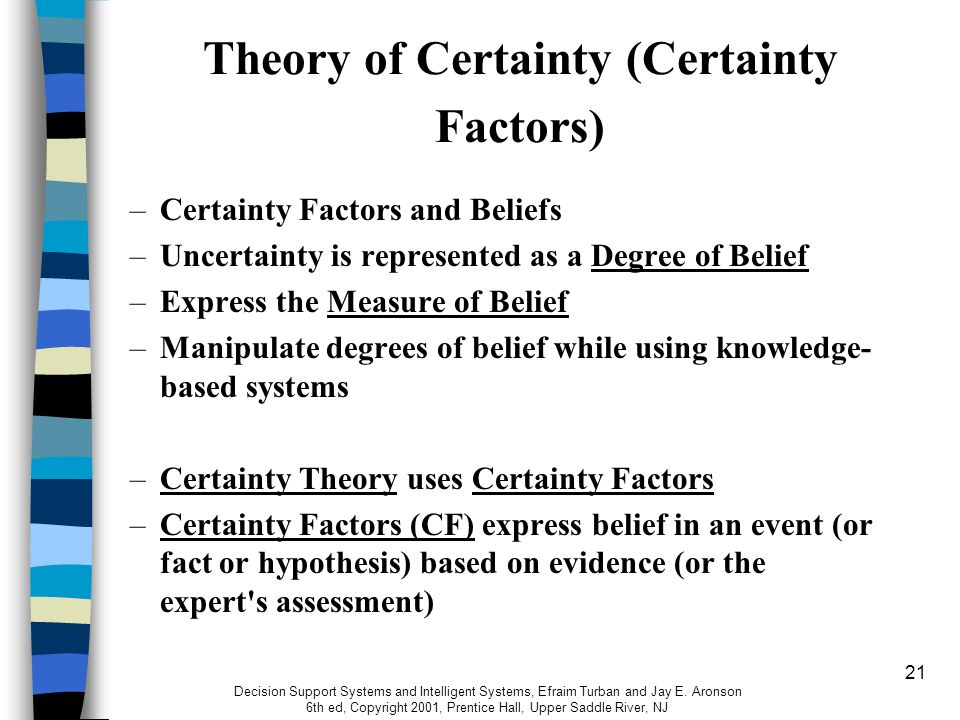 Theory of Certainty (Certainty Factors)

– Certainty Factors and Beliefs
– Uncertainty is represented as a Degree of Belief
– Express the Measure of Belief
– Manipulate degrees of belief while using knowledge-based systems

– Certainty Theory uses Certainty Factors
– Certainty Factors (CF) express belief in an event (or fact or hypothesis) based on evidence (or the expert's assessment)

21

Decision Support Systems and Intelligent Systems, Efraim Turban and Jay E. Aronson
6th ed, Copyright 2001, Prentice Hall, Upper Saddle River, NJ